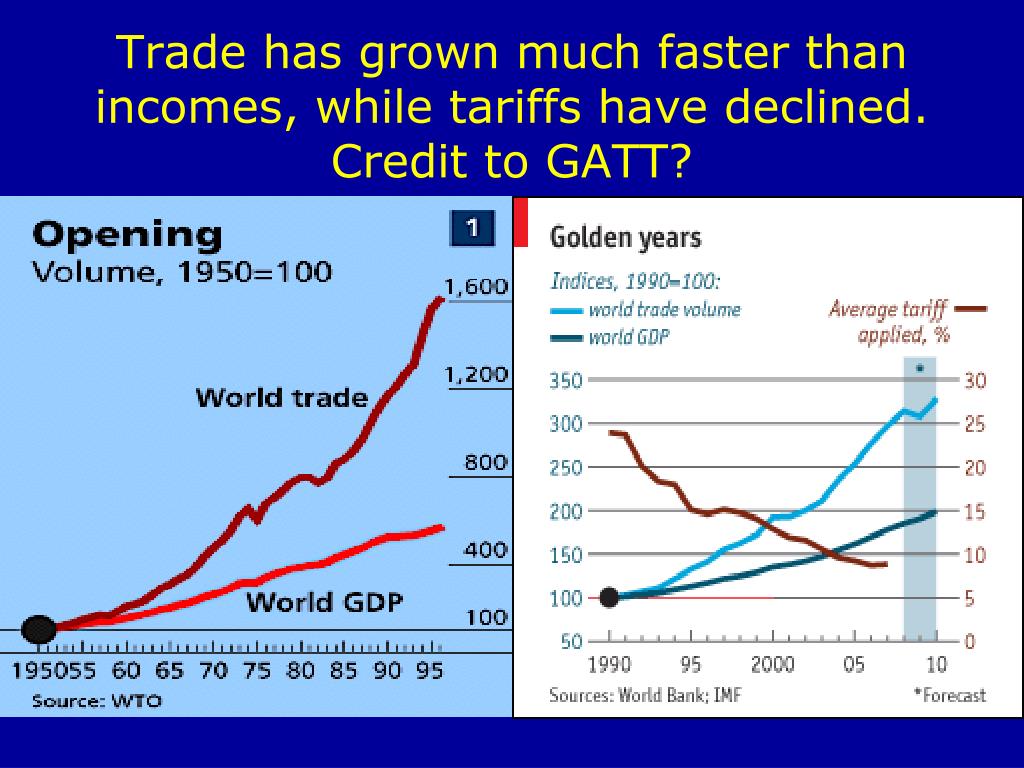 Trade has grown much faster than incomes, while tariffs have declined. Credit to GATT?

Opening
Volume, 1950=100

1

1,600
1,200
800
400
100

World trade
World GDP

195055 60 65 70 75 80 85 90 95
Source: WTO

Golden years
Indices, 1990=100:
world trade volume
world GDP
Average tariff applied, %

*

350
300
250
200
150
100
50

30
25
20
15
10
5
0

1990 95 2000 05 10
Sources: World Bank; IMF
*Forecast